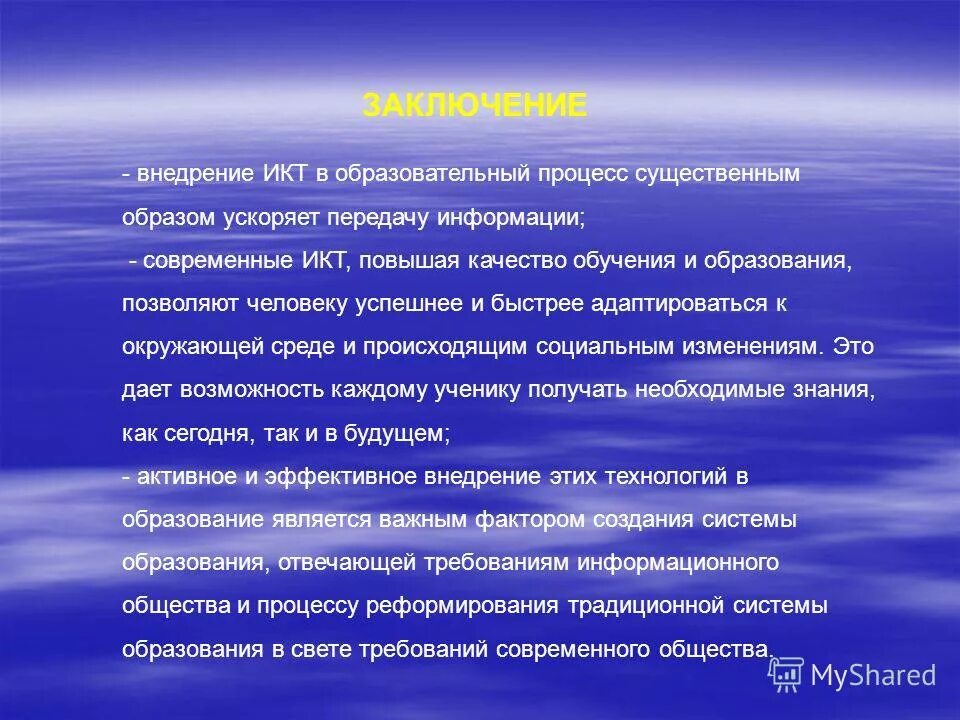 ЗАКЛЮЧЕНИЕ

- внедрение ИКТ в образовательный процесс существенным образом ускоряет передачу информации;

- современные ИКТ, повышая качество обучения и образования, позволяют человеку успешнее и быстрее адаптироваться к окружающей среде и происходящим социальным изменениям. Это дает возможность каждому ученику получать необходимые знания, как сегодня, так и в будущем;

- активное и эффективное внедрение этих технологий в образование является важным фактором создания системы образования, отвечающей требованиям информационного общества и процессу реформирования традиционной системы образования в свете требований современного общества.

MyShared